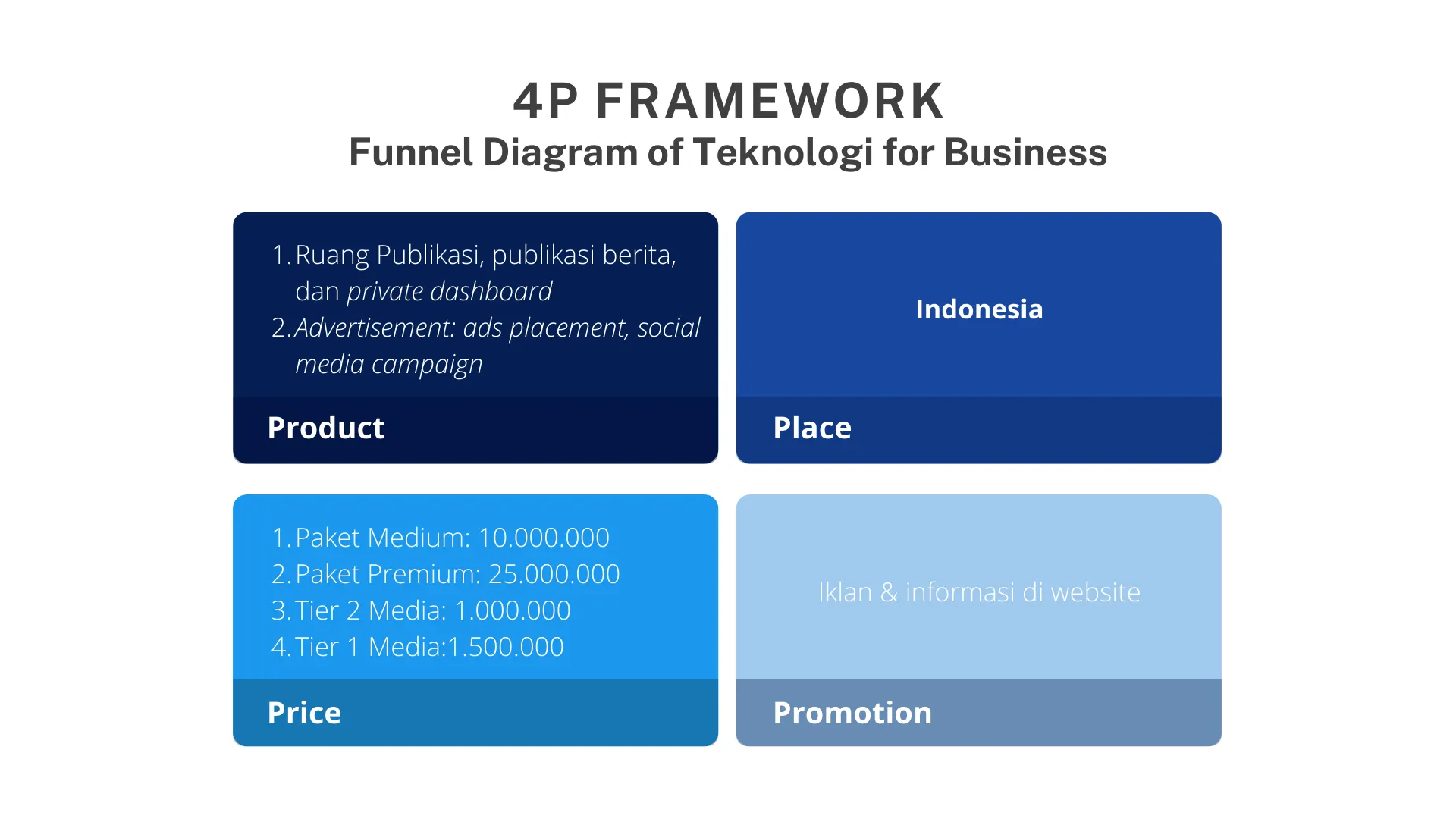 4P FRAMEWORK
Funnel Diagram of Teknologi for Business

1. Ruang Publikasi, publikasi berita, dan private dashboard
2. Advertisement: ads placement, social media campaign

Product

Indonesia

Place

1. Paket Medium: 10.000.000
2. Paket Premium: 25.000.000
3. Tier 2 Media: 1.000.000
4. Tier 1 Media:1.500.000

Price

Iklan & informasi di website

Promotion